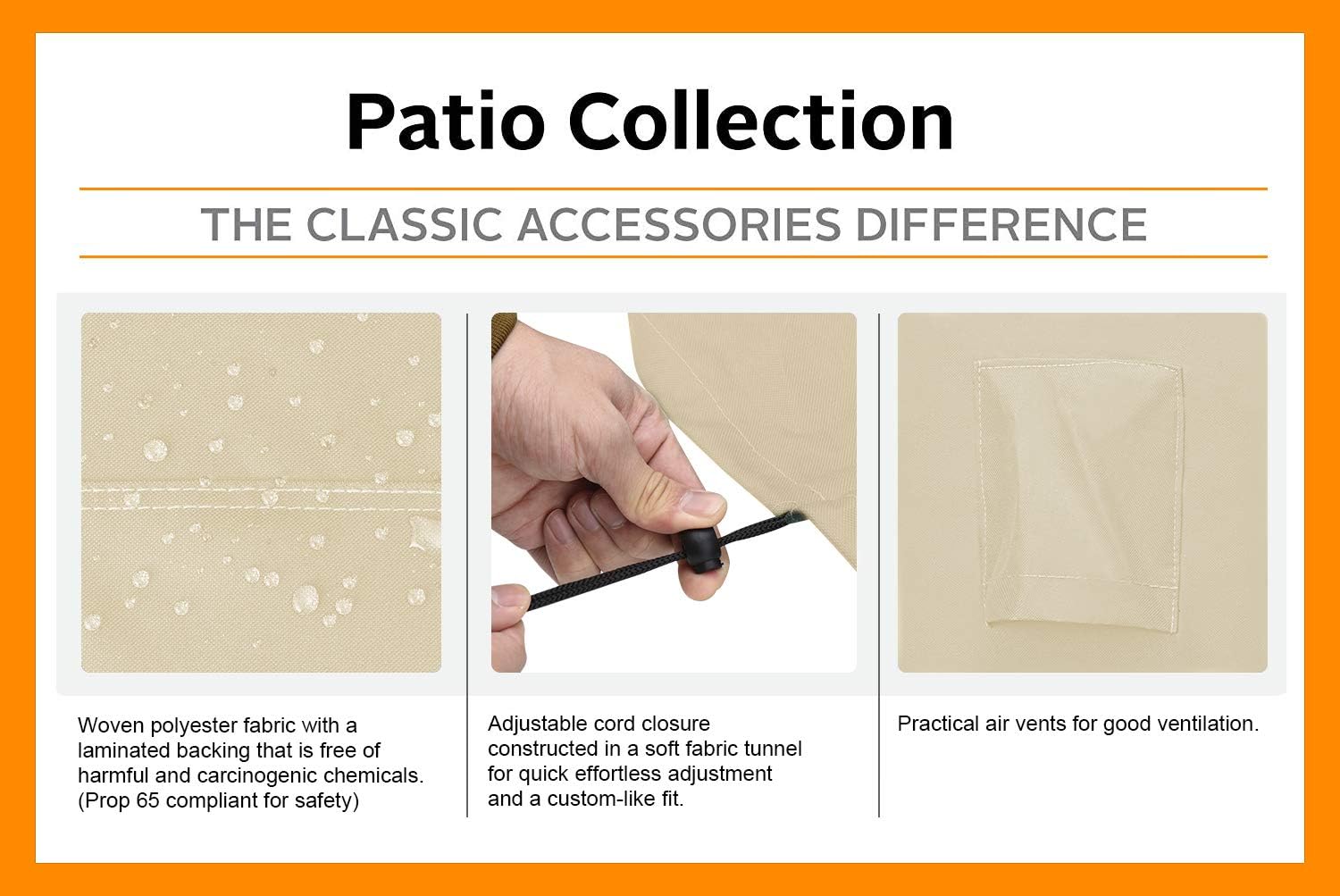 Patio Collection

THE CLASSIC ACCESSORIES DIFFERENCE

Woven polyester fabric with a laminated backing that is free of harmful and carcinogenic chemicals. (Prop 65 compliant for safety)

Adjustable cord closure constructed in a soft fabric tunnel for quick effortless adjustment and a custom-like fit.

Practical air vents for good ventilation.